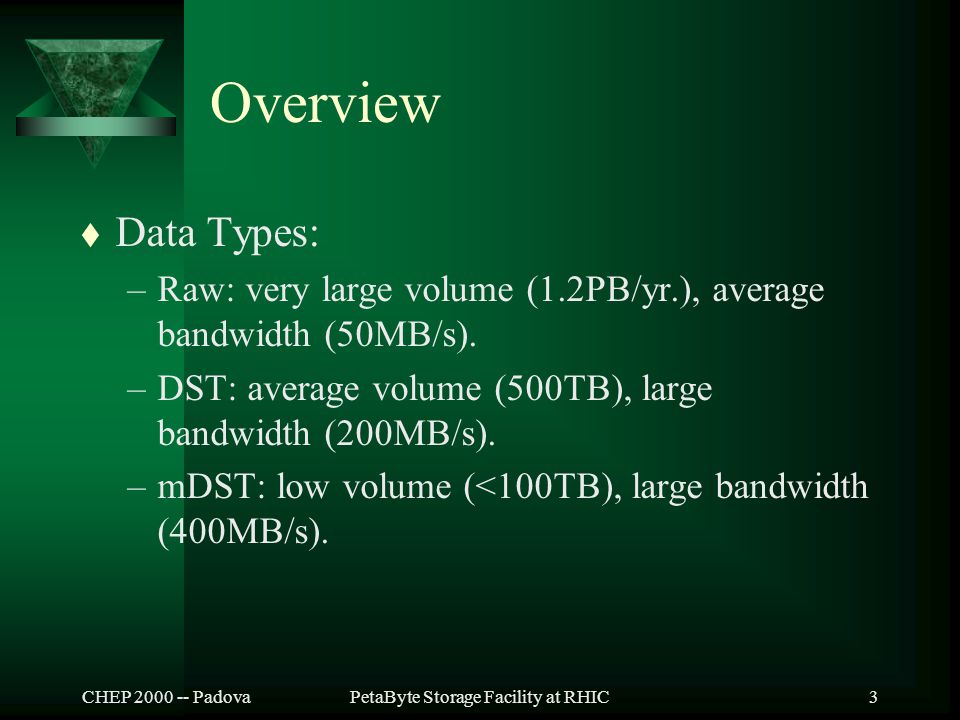 Overview

♦ Data Types:

– Raw: very large volume (1.2PB/yr.), average bandwidth (50MB/s).

– DST: average volume (500TB), large bandwidth (200MB/s).

– mDST: low volume (<100TB), large bandwidth (400MB/s).

CHEP 2000 -- Padova

PetaByte Storage Facility at RHIC

3